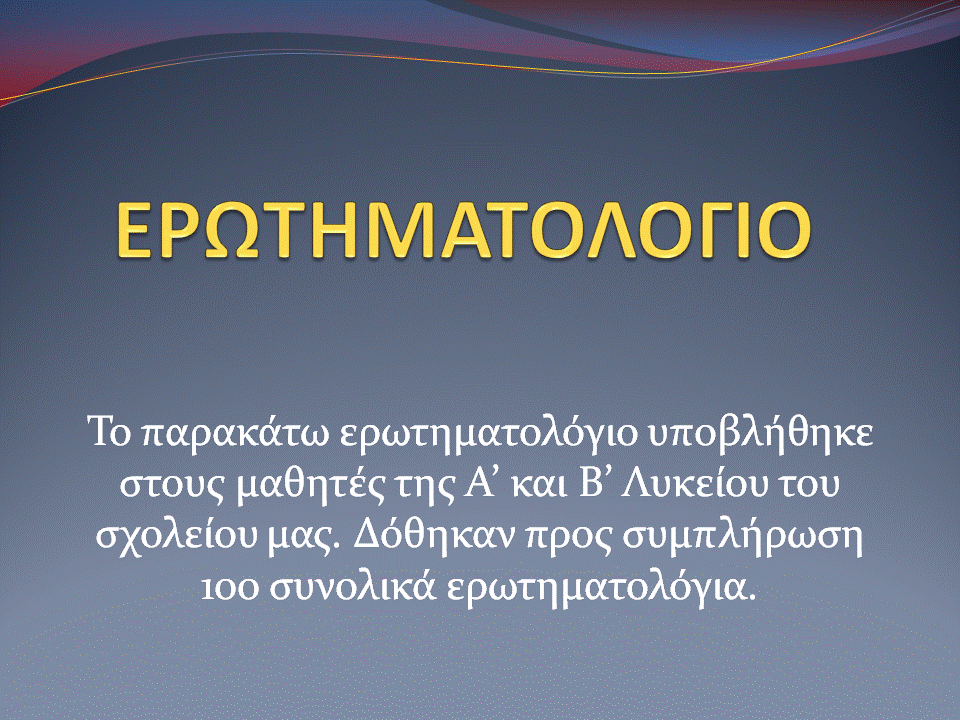 ΕΡΩΤΗΜΑΤΟΛΟΓΙΟ

Το παρακάτω ερωτηματολόγιο υποβλήθηκε στους μαθητές της Α’ και Β’ Λυκείου του σχολείου μας. Δόθηκαν προς συμπλήρωση 100 συνολικά ερωτηματολόγια.